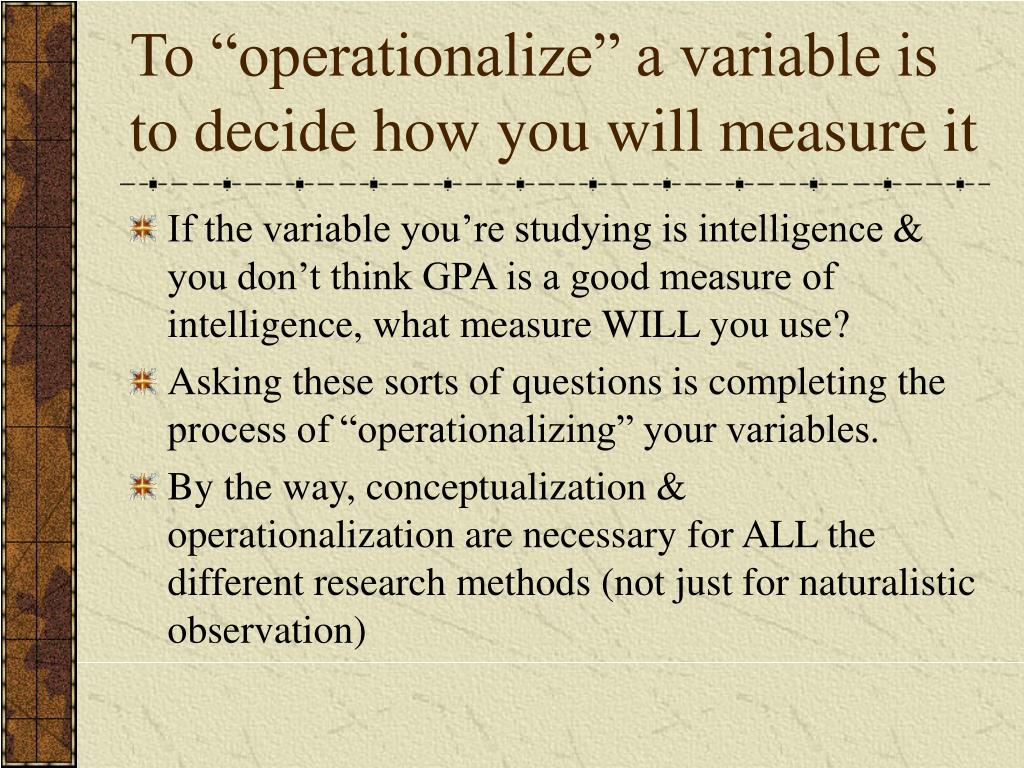 To “operationalize” a variable is to decide how you will measure it

If the variable you’re studying is intelligence & you don’t think GPA is a good measure of intelligence, what measure WILL you use?

Asking these sorts of questions is completing the process of “operationalizing” your variables.

By the way, conceptualization & operationalization are necessary for ALL the different research methods (not just for naturalistic observation)